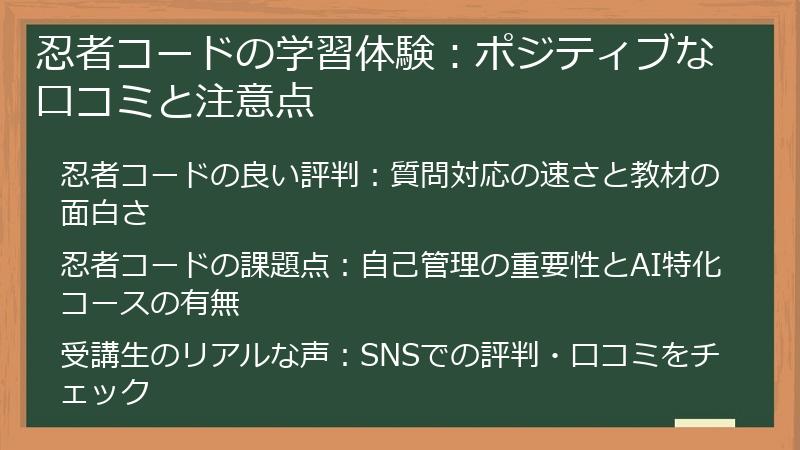 忍者コードの学習体験：ポジティブな口コミと注意点

忍者コードの良い評判：質問対応の速さと教材の面白さ

忍者コードの課題点：自己管理の重要性とAI特化コースの有無

受講生のリアルな声：SNSでの評判・口コミをチェック